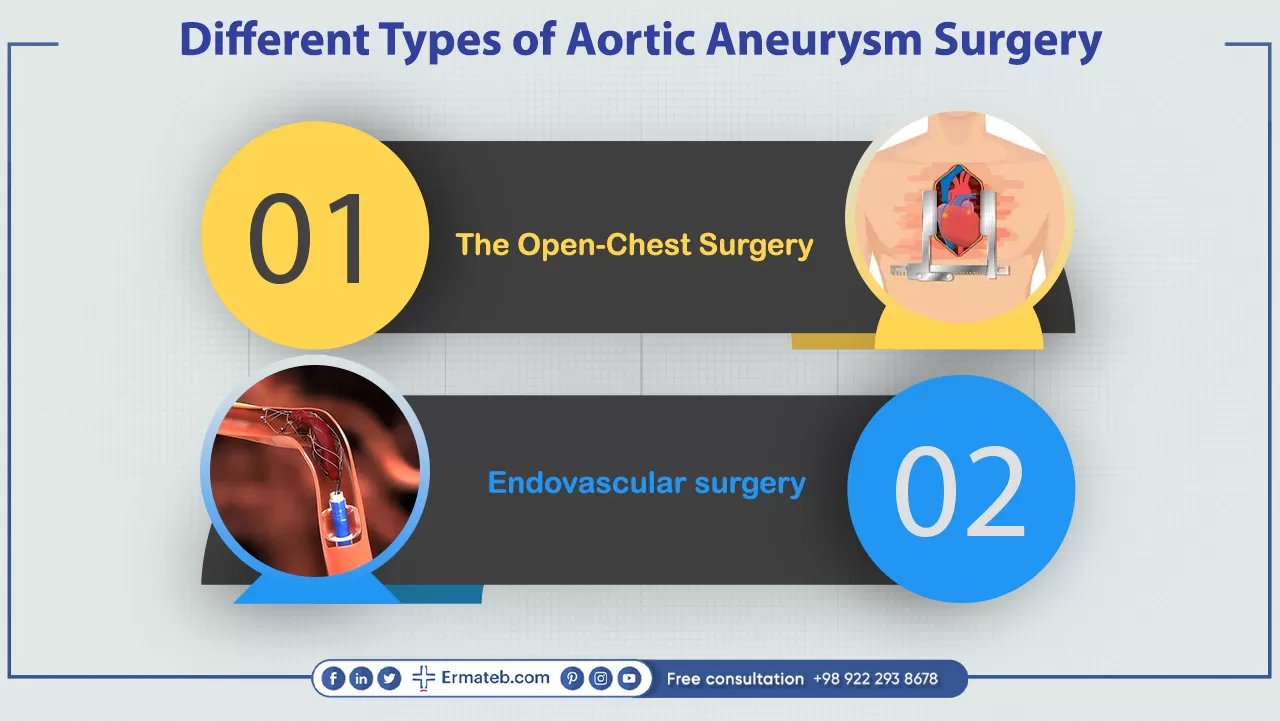 Different Types of Aortic Aneurysm Surgery

01

The Open-Chest Surgery

Endovascular surgery

02

Ermateb.com

Free consultation +98 922 293 8678